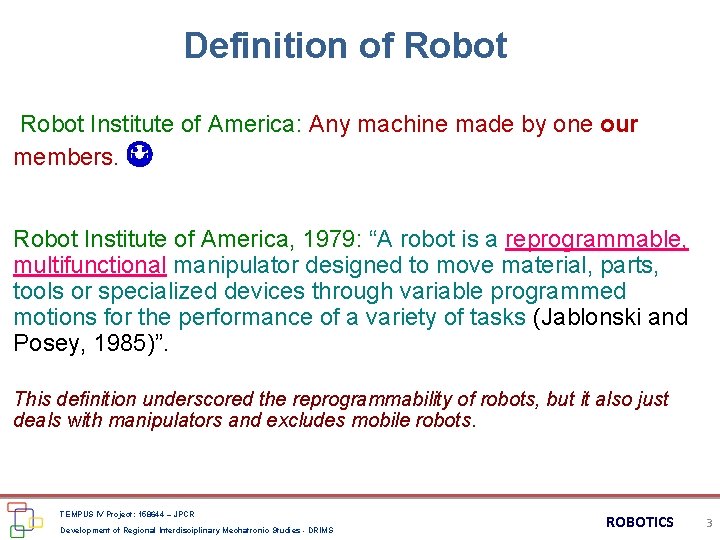 Definition of Robot

Robot Institute of America: Any machine made by one our members.

Robot Institute of America, 1979: “A robot is a reprogrammable, multifunctional manipulator designed to move material, parts, tools or specialized devices through variable programmed motions for the performance of a variety of tasks (Jablonski and Posey, 1985)”.

This definition underscored the reprogrammability of robots, but it also just deals with manipulators and excludes mobile robots.

TEMPUS IV Project: 158644 – JPCR

Development of Regional Interdisciplinary Mechatronic Studies - DRIMS

ROBOTICS

3